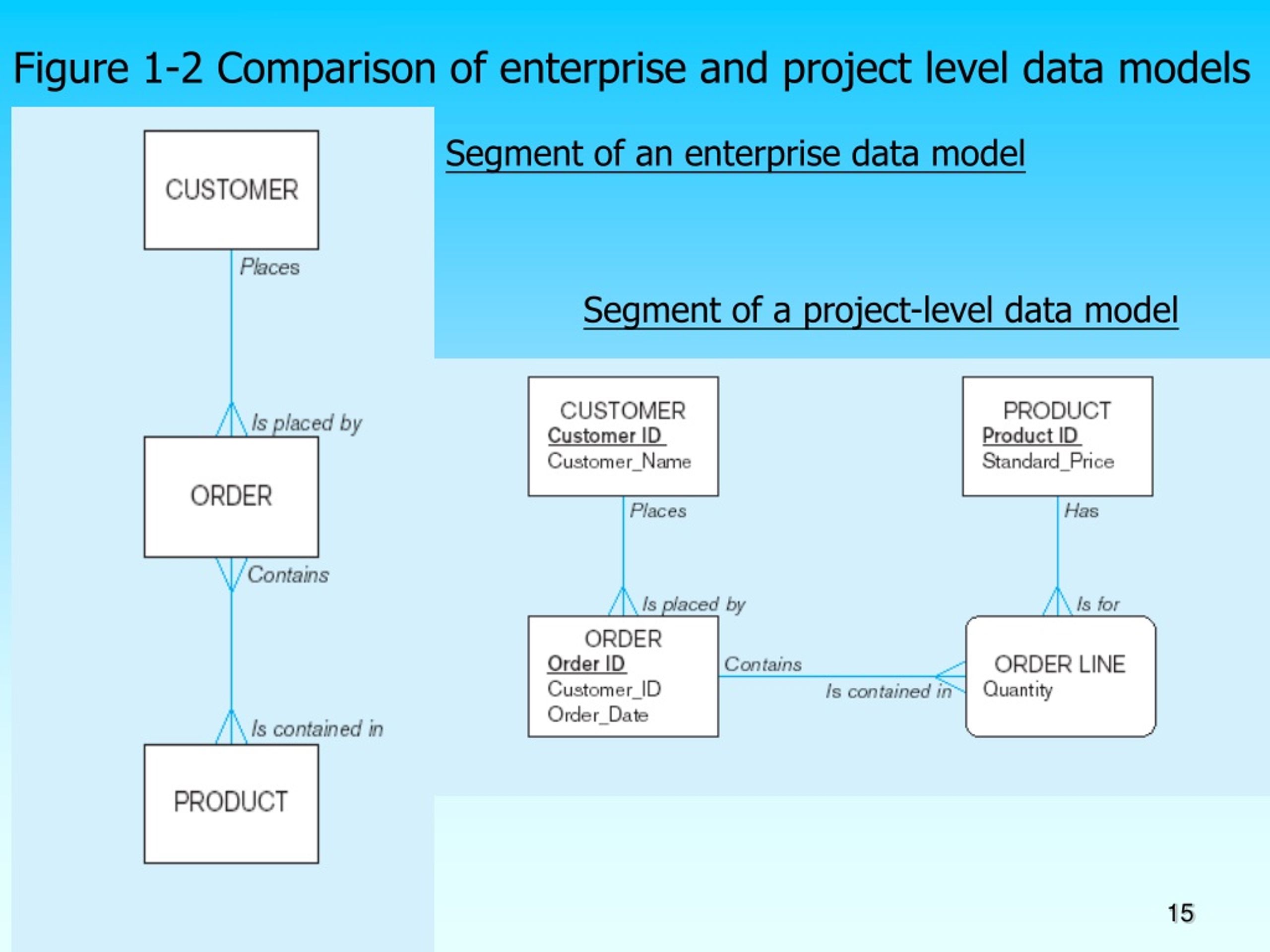 Figure 1-2 Comparison of enterprise and project level data models

Segment of an enterprise data model

CUSTOMER

Places

Is placed by

ORDER

Contains

Is contained in

PRODUCT

Segment of a project-level data model

CUSTOMER
Customer ID
Customer_Name

Places

Is placed by

ORDER
Order ID
Customer_ID
Order_Date

Contains

Is contained in

PRODUCT
Product ID
Standard_Price

Has

Is for

ORDER LINE
Quantity

15